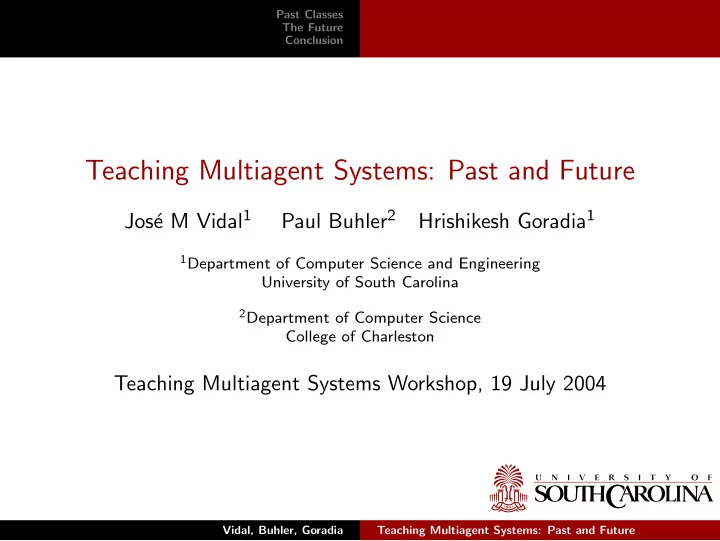 Past Classes
The Future
Conclusion

Teaching Multiagent Systems: Past and Future

José M Vidal$^1$ Paul Buhler$^2$ Hrishikesh Goradia$^1$

$^1$Department of Computer Science and Engineering
University of South Carolina

$^2$Department of Computer Science
College of Charleston

Teaching Multiagent Systems Workshop, 19 July 2004

UNIVERSITY OF
SOUTH CAROLINA

Vidal, Buhler, Goradia Teaching Multiagent Systems: Past and Future